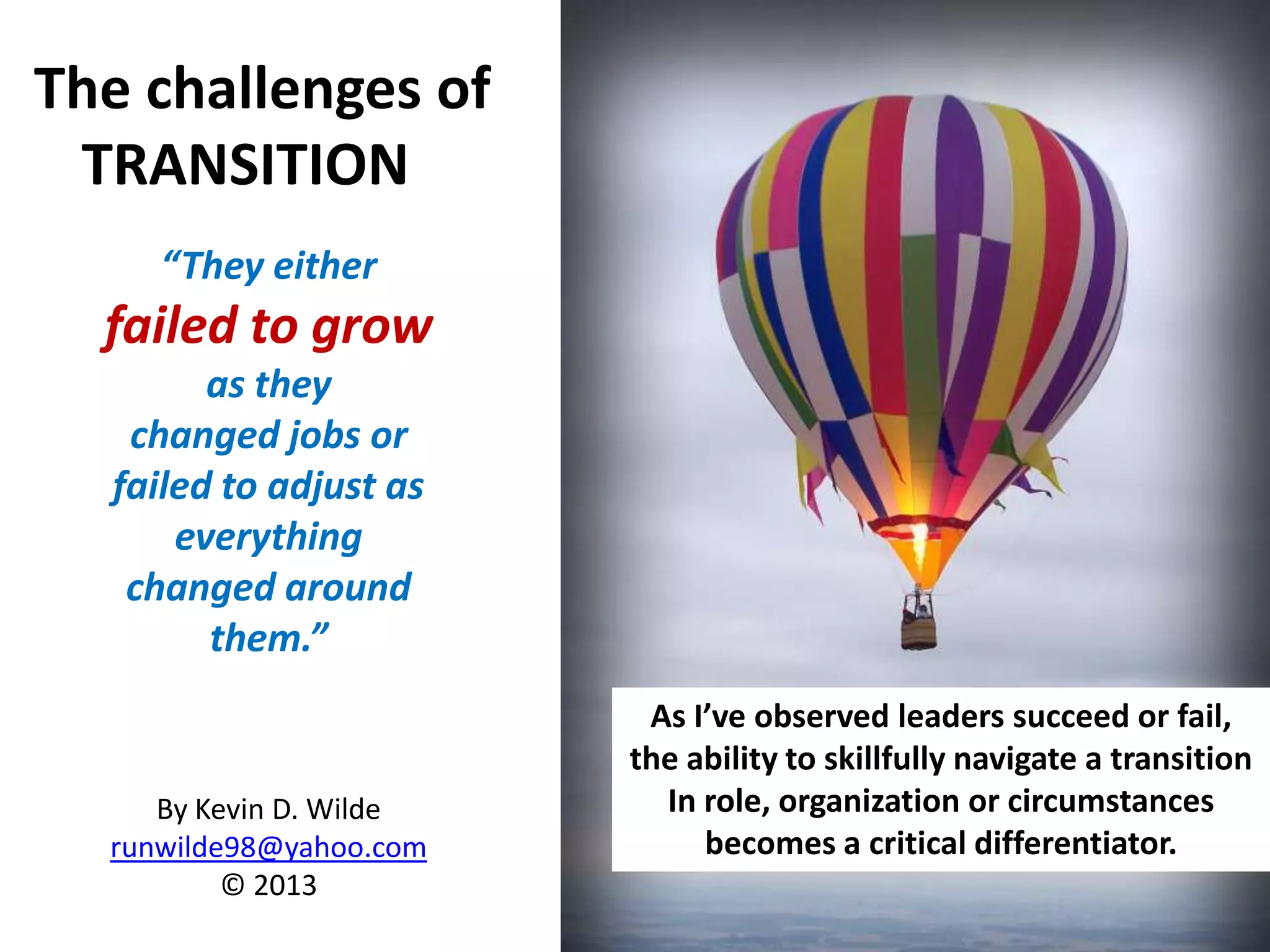 The challenges of TRANSITION

“They either failed to grow as they changed jobs or failed to adjust as everything changed around them.”

By Kevin D. Wilde
runwilde98@yahoo.com
© 2013

As I’ve observed leaders succeed or fail, the ability to skillfully navigate a transition In role, organization or circumstances becomes a critical differentiator.